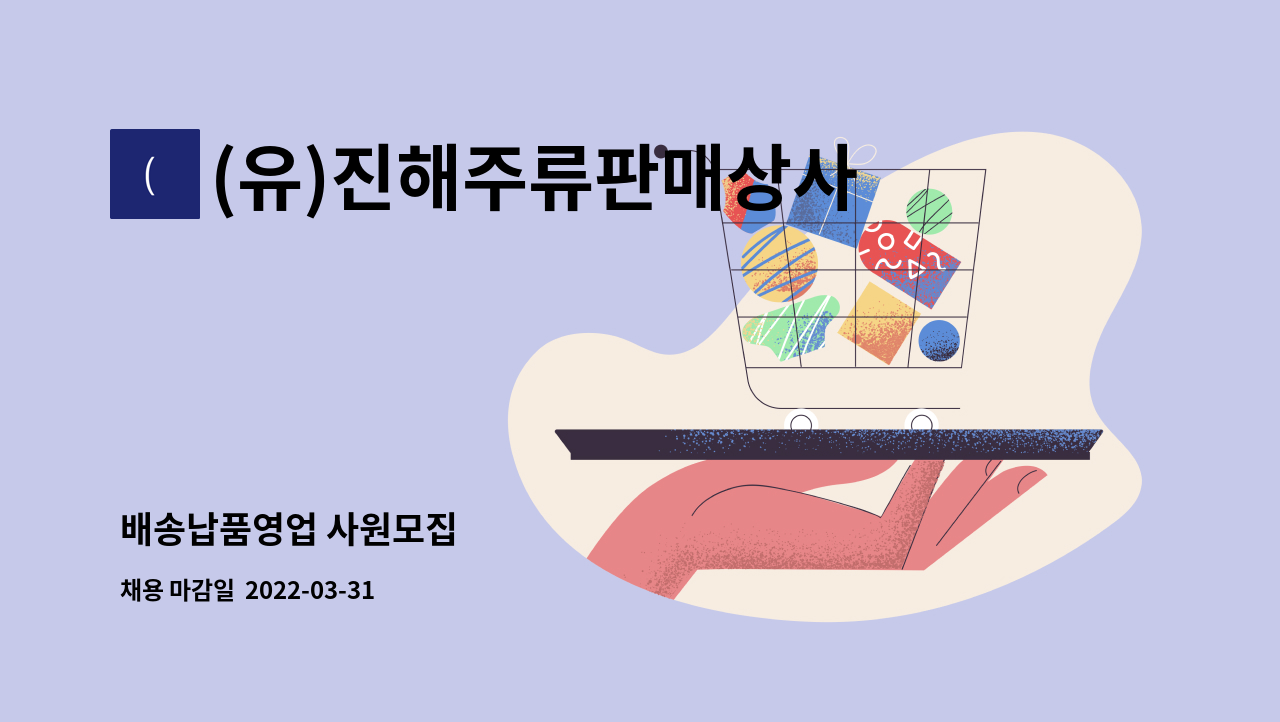 (

(유)진해주류판매상사

배송납품영업 사원모집

채용 마감일 2022-03-31